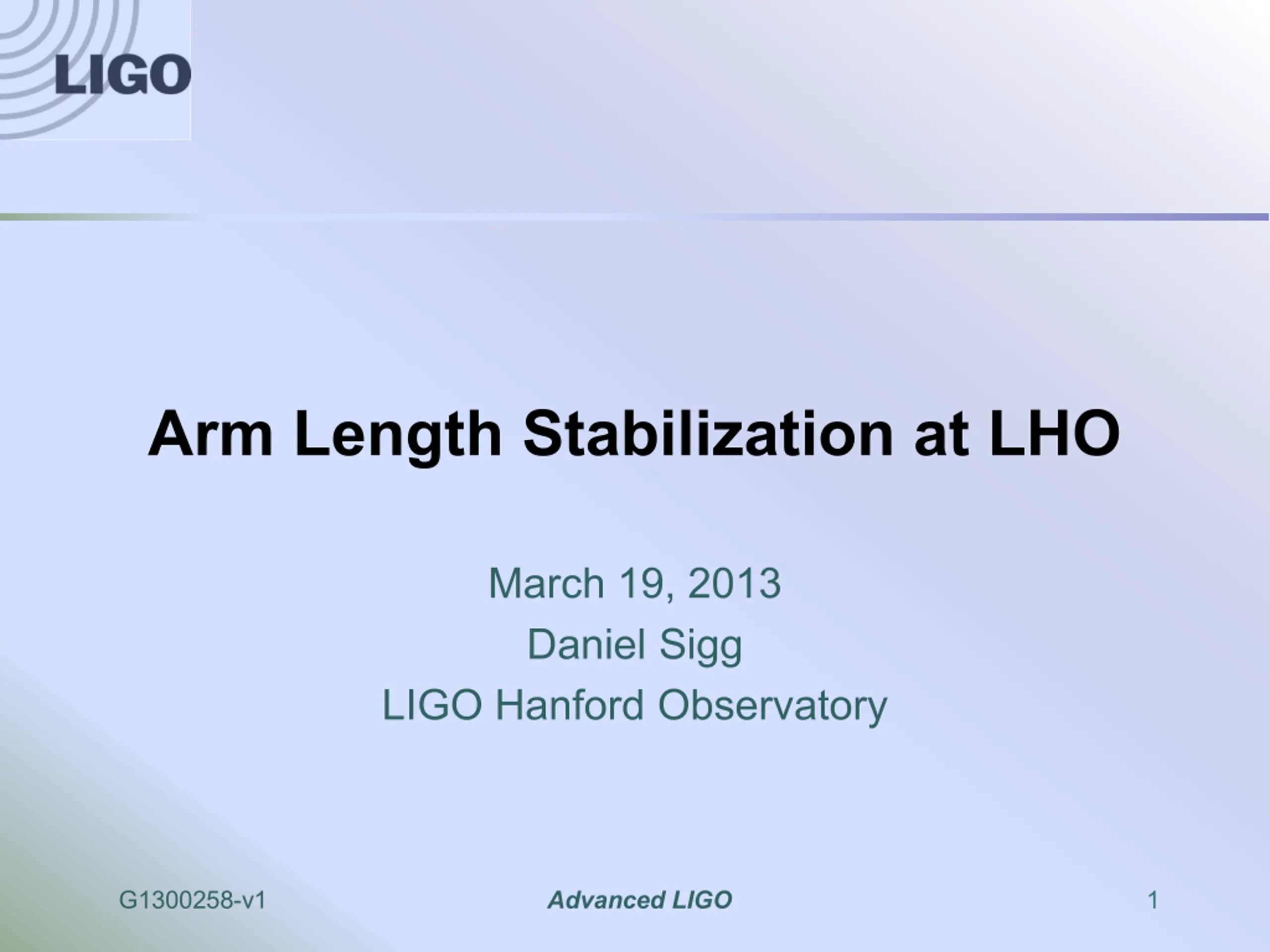 LIGO

Arm Length Stabilization at LHO

March 19, 2013
Daniel Sigg
LIGO Hanford Observatory

G1300258-v1
Advanced LIGO
1